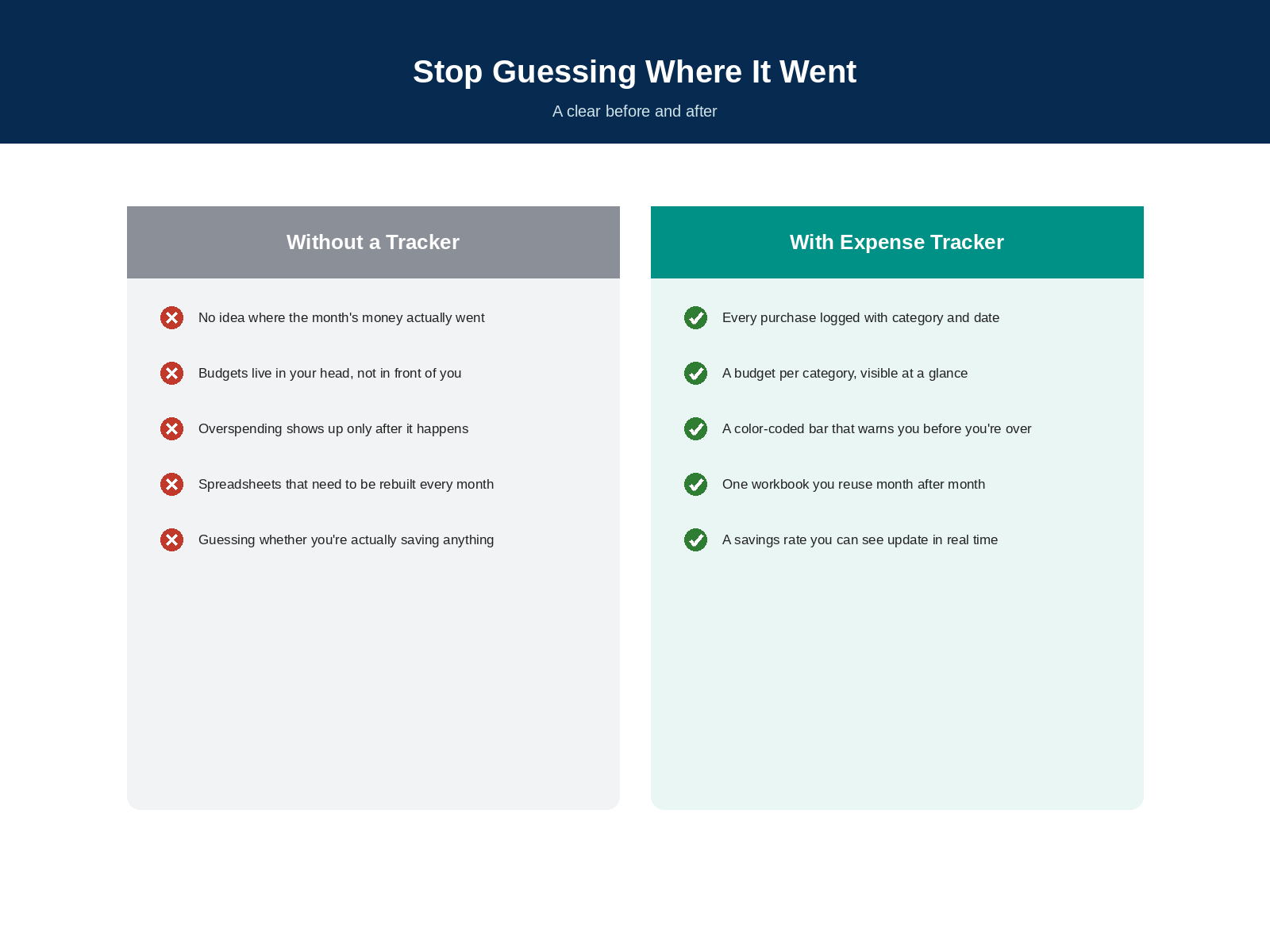 Stop Guessing Where It Went

A clear before and after

Without a Tracker

✗ No idea where the month's money actually went

✗ Budgets live in your head, not in front of you

✗ Overspending shows up only after it happens

✗ Spreadsheets that need to be rebuilt every month

✗ Guessing whether you're actually saving anything

With Expense Tracker

✓ Every purchase logged with category and date

✓ A budget per category, visible at a glance

✓ A color-coded bar that warns you before you're over

✓ One workbook you reuse month after month

✓ A savings rate you can see update in real time